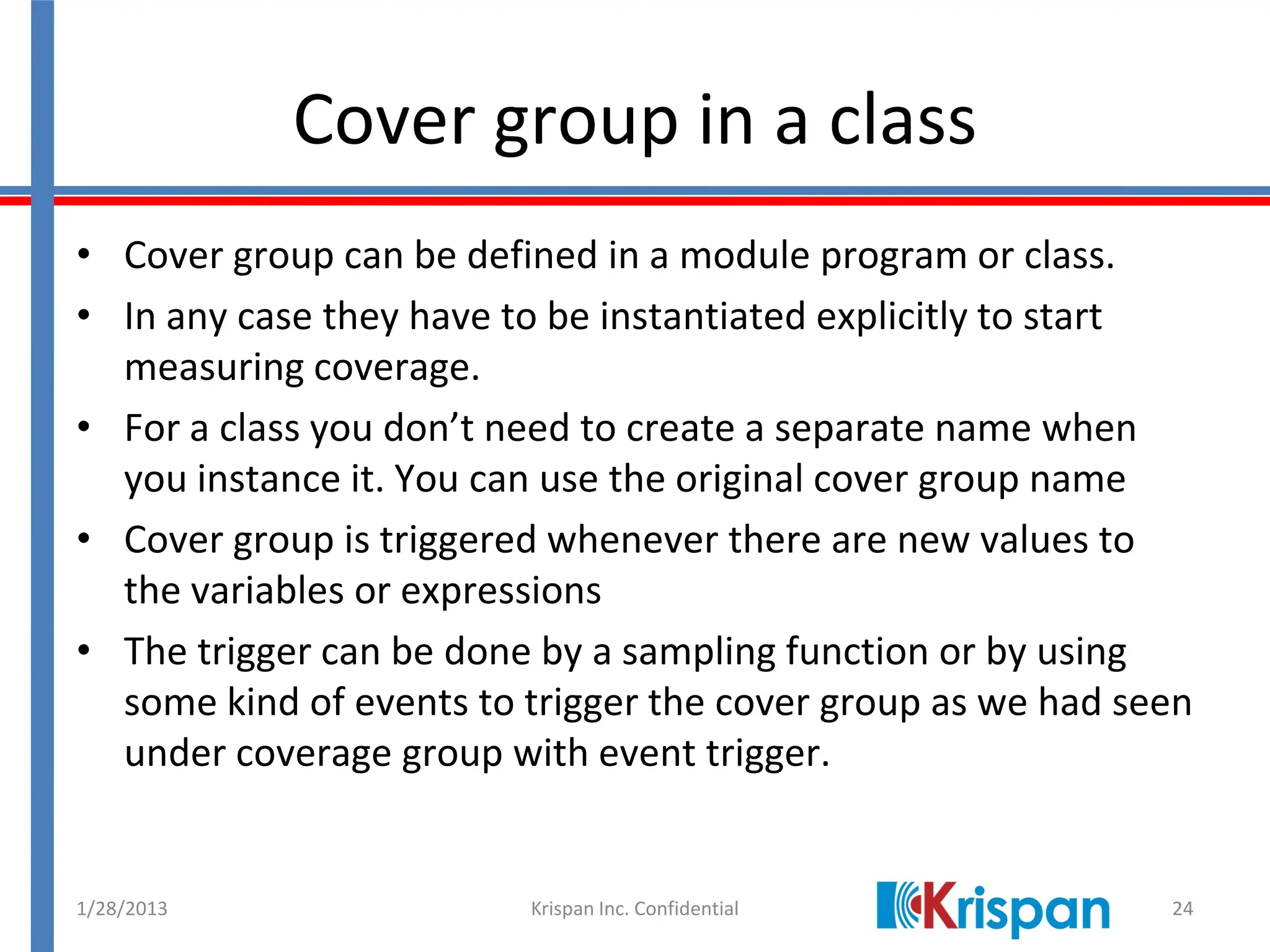 Cover group in a class

• Cover group can be defined in a module program or class.
• In any case they have to be instantiated explicitly to start measuring coverage.
• For a class you don’t need to create a separate name when you instance it. You can use the original cover group name
• Cover group is triggered whenever there are new values to the variables or expressions
• The trigger can be done by a sampling function or by using some kind of events to trigger the cover group as we had seen under coverage group with event trigger.

1/28/2013 Krispan Inc. Confidential Krispan 24